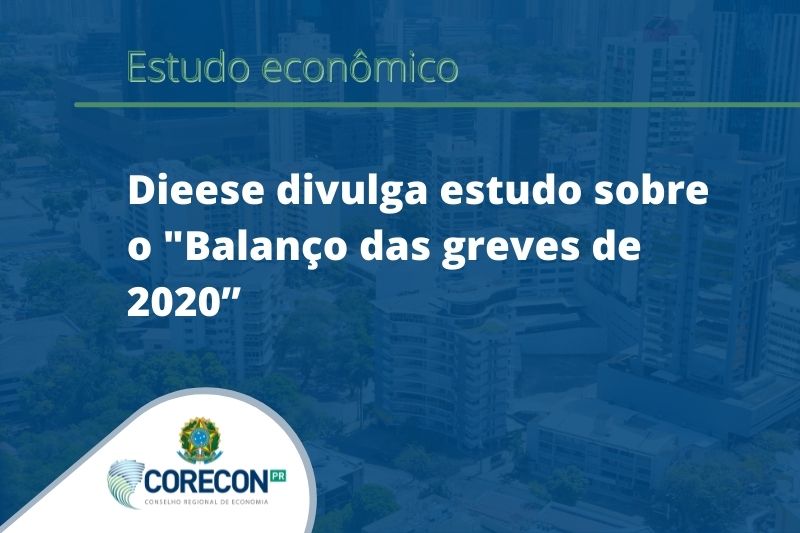 Estudo econômico

Dieese divulga estudo sobre o "Balanço das greves de 2020”

CORECON PR
CONSELHO REGIONAL DE ECONOMIA